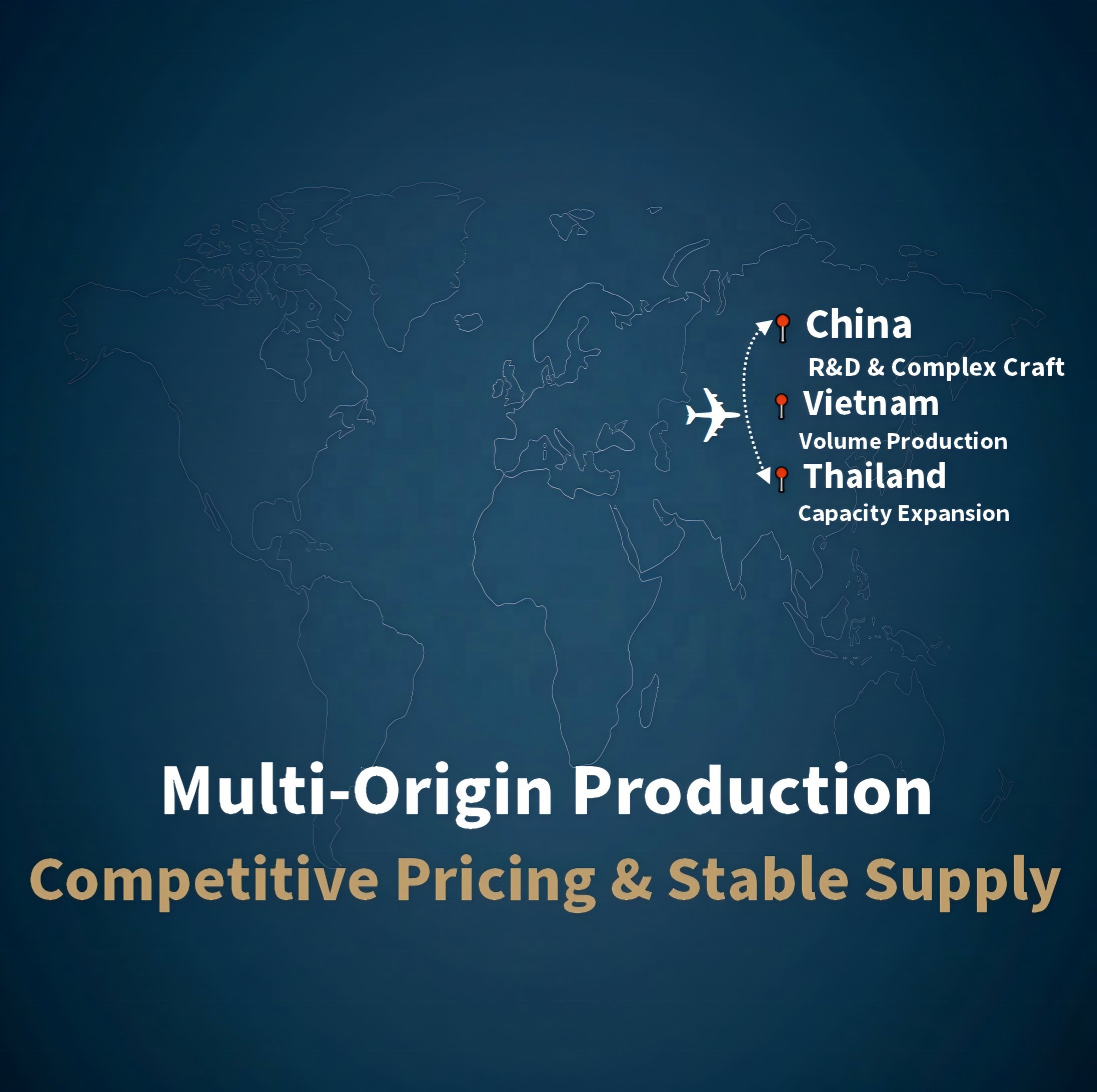 China
R&D & Complex Craft
Vietnam
Volume Production
Thailand
Capacity Expansion

Multi-Origin Production
Competitive Pricing & Stable Supply